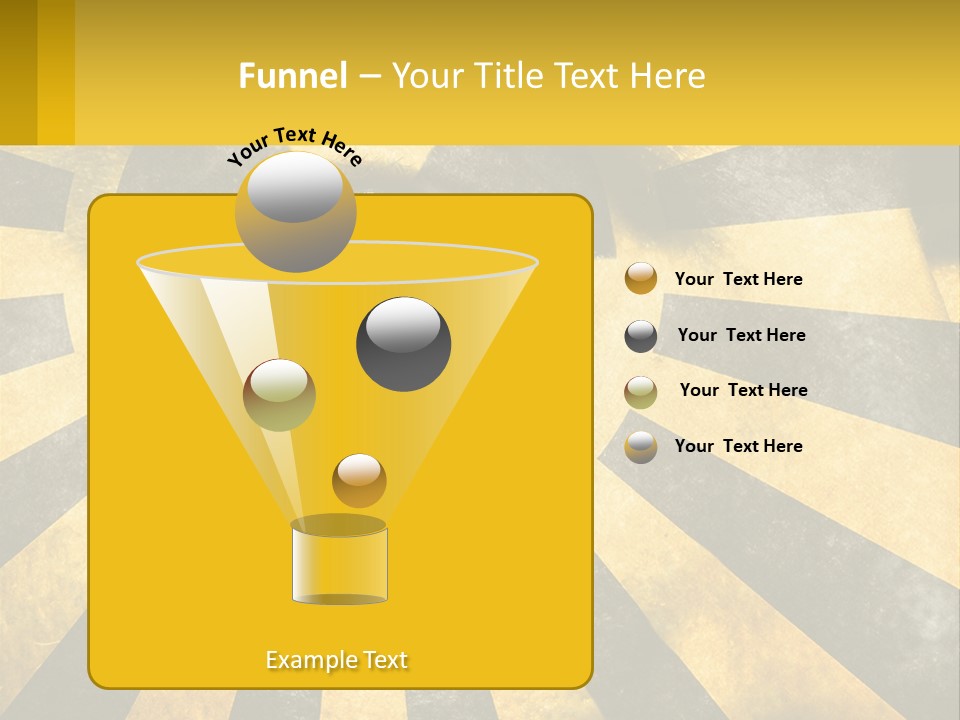 Funnel – Your Title Text Here

Your Text Here

Your Text Here

Your Text Here

Your Text Here

Your Text Here

Example Text